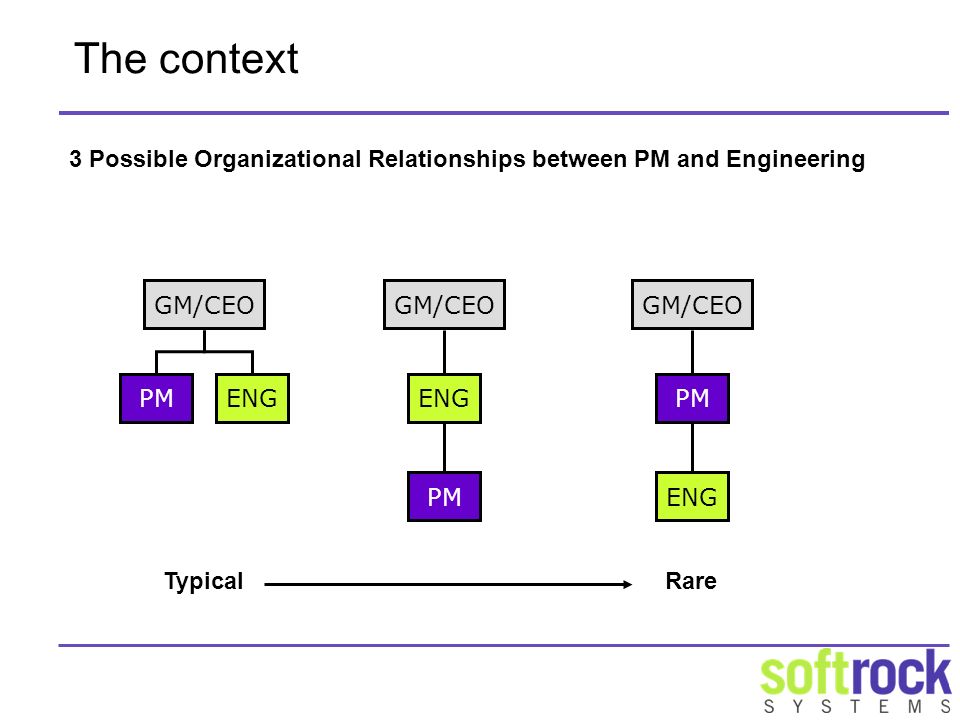 The context

3 Possible Organizational Relationships between PM and Engineering

GM/CEO
PM
ENG

GM/CEO
ENG
PM

GM/CEO
PM
ENG

Typical

Rare

softrock
SYSTEMS